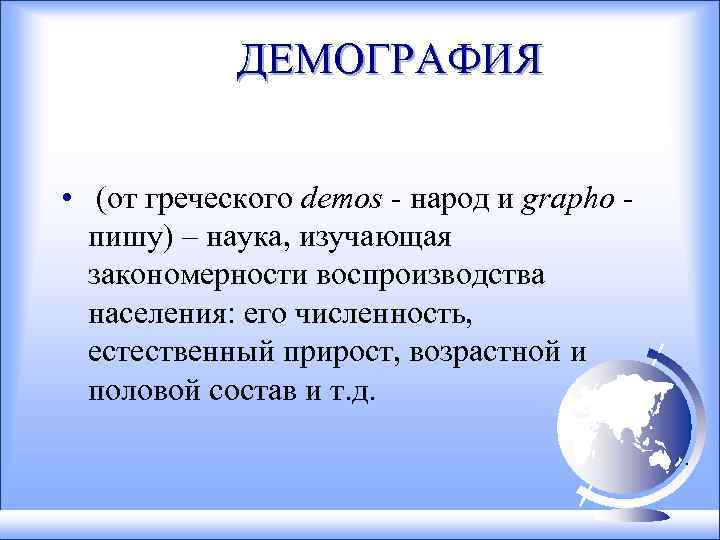 ДЕМОГРАФИЯ

• (от греческого demos - народ и grapho - пишу) – наука, изучающая закономерности воспроизводства населения: его численность, естественный прирост, возрастной и половой состав и т.д.